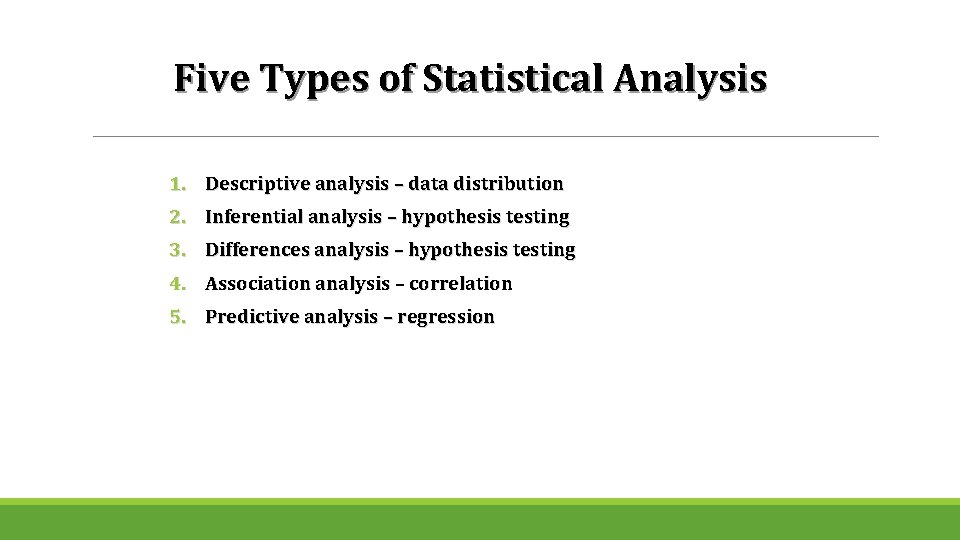 Five Types of Statistical Analysis

1. Descriptive analysis – data distribution
2. Inferential analysis – hypothesis testing
3. Differences analysis – hypothesis testing
4. Association analysis – correlation
5. Predictive analysis – regression